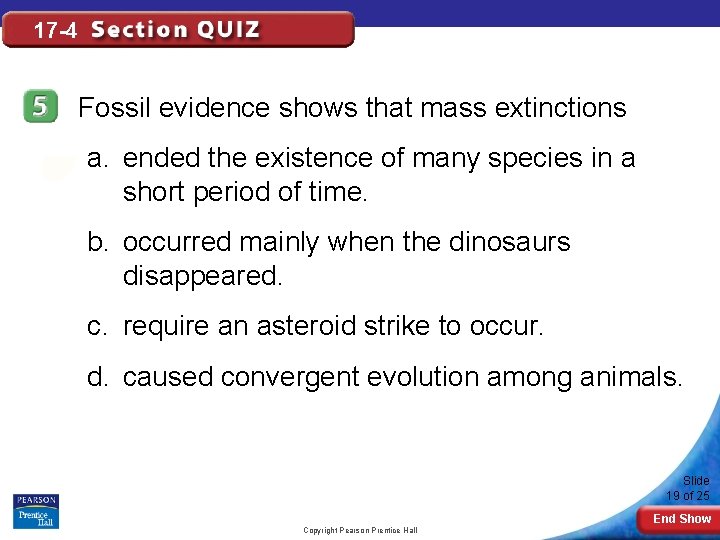 17-4 Section QUIZ

5 Fossil evidence shows that mass extinctions

a. ended the existence of many species in a short period of time.

b. occurred mainly when the dinosaurs disappeared.

c. require an asteroid strike to occur.

d. caused convergent evolution among animals.

PEARSON
Prentice Hall

Copyright Pearson Prentice Hall

Slide
19 of 25

End Show